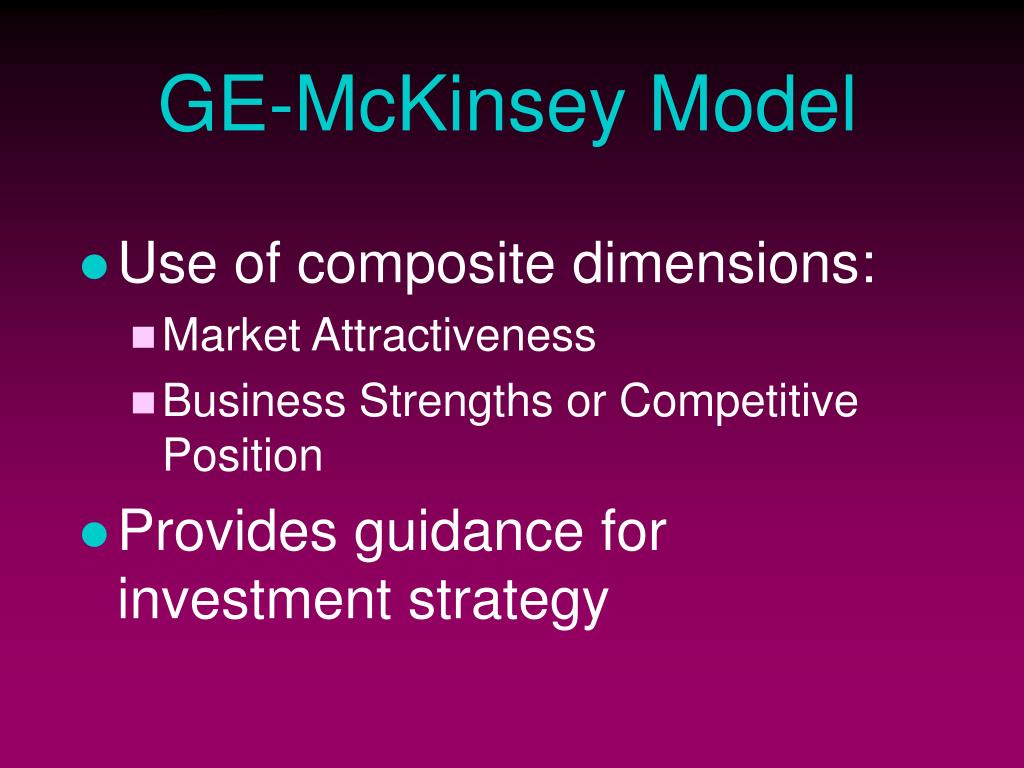 GE-McKinsey Model

- Use of composite dimensions:
  - Market Attractiveness
  - Business Strengths or Competitive Position
- Provides guidance for investment strategy